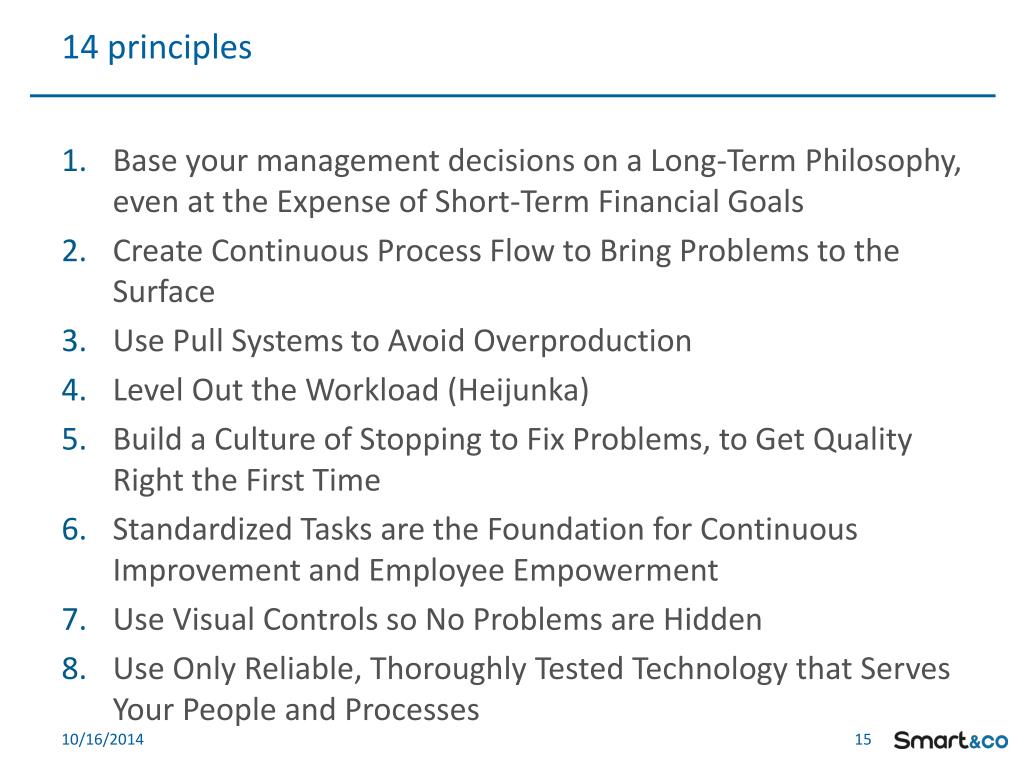 14 principles

1. Base your management decisions on a Long-Term Philosophy, even at the Expense of Short-Term Financial Goals
2. Create Continuous Process Flow to Bring Problems to the Surface
3. Use Pull Systems to Avoid Overproduction
4. Level Out the Workload (Heijunka)
5. Build a Culture of Stopping to Fix Problems, to Get Quality Right the First Time
6. Standardized Tasks are the Foundation for Continuous Improvement and Employee Empowerment
7. Use Visual Controls so No Problems are Hidden
8. Use Only Reliable, Thoroughly Tested Technology that Serves Your People and Processes

10/16/2014

15

Smart&co